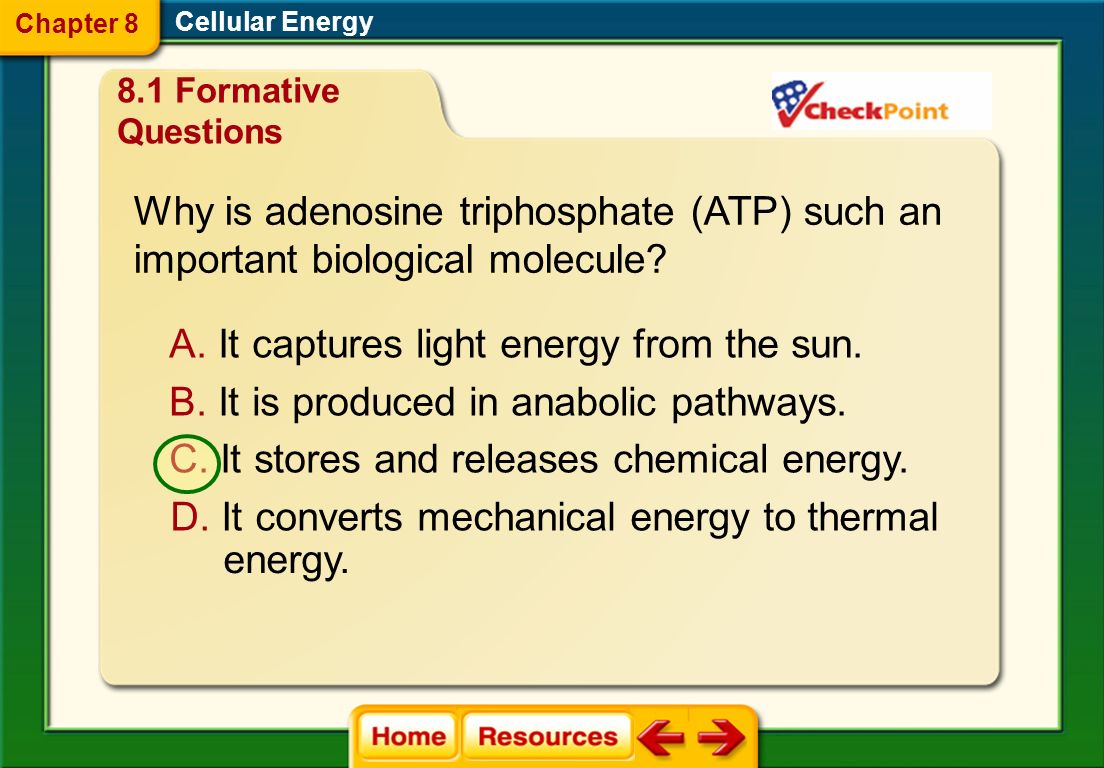 Chapter 8 Cellular Energy

8.1 Formative Questions

CheckPoint

Why is adenosine triphosphate (ATP) such an important biological molecule?

A. It captures light energy from the sun.

B. It is produced in anabolic pathways.

C. It stores and releases chemical energy.

D. It converts mechanical energy to thermal energy.

Home Resources